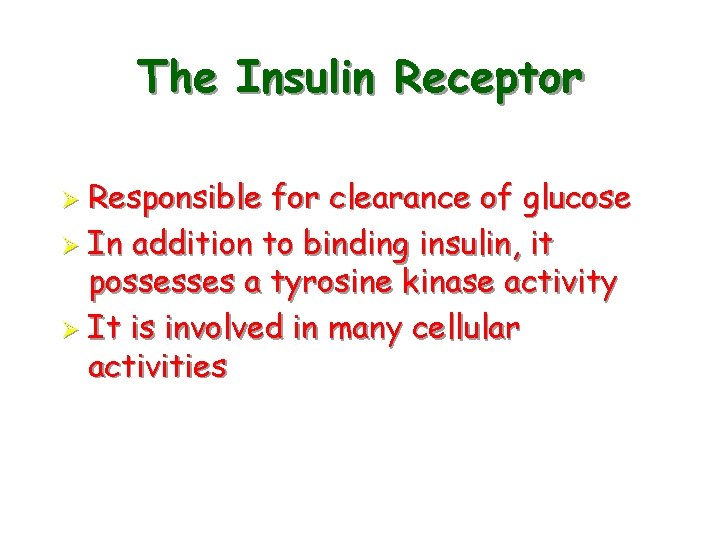 The Insulin Receptor

➢ Responsible for clearance of glucose
➢ In addition to binding insulin, it possesses a tyrosine kinase activity
➢ It is involved in many cellular activities